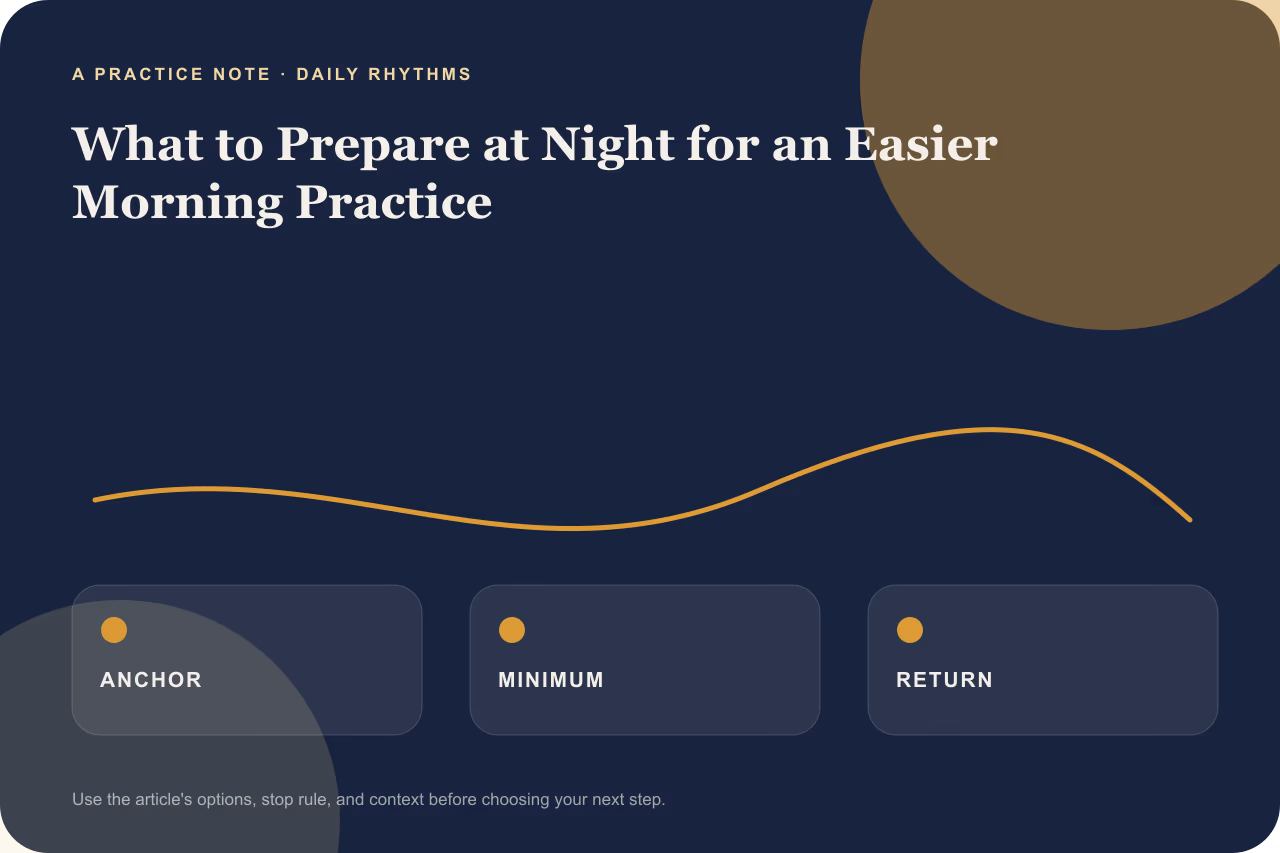 A PRACTICE NOTE · DAILY RHYTHMS

What to Prepare at Night for an Easier Morning Practice

ANCHOR

MINIMUM

RETURN

Use the article's options, stop rule, and context before choosing your next step.